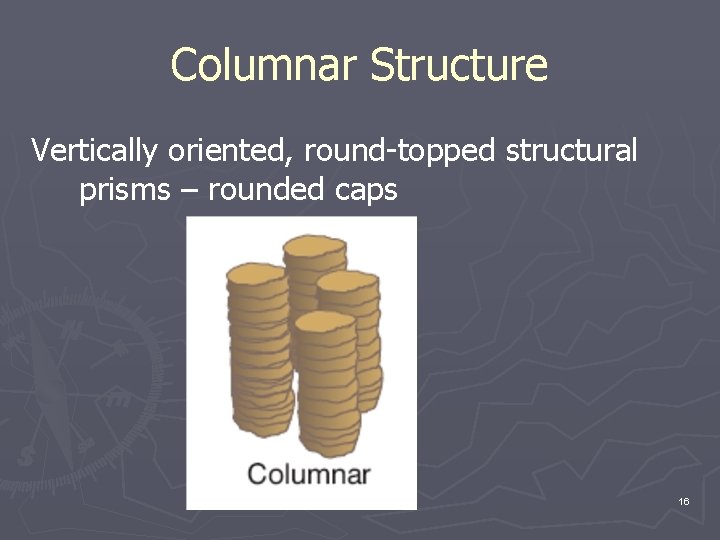 Columnar Structure

Vertically oriented, round-topped structural prisms – rounded caps

Columnar

16